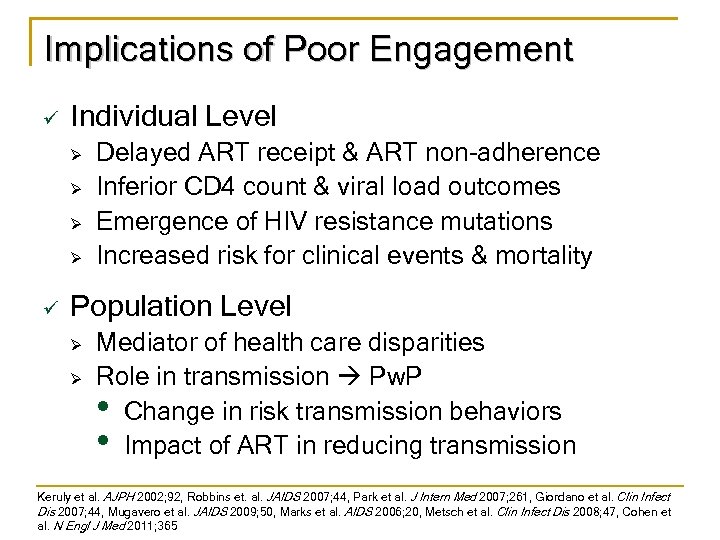 Implications of Poor Engagement

✓ Individual Level
➢ Delayed ART receipt & ART non-adherence
➢ Inferior CD4 count & viral load outcomes
➢ Emergence of HIV resistance mutations
➢ Increased risk for clinical events & mortality

✓ Population Level
➢ Mediator of health care disparities
➢ Role in transmission → PwP
• Change in risk transmission behaviors
• Impact of ART in reducing transmission

Keruly et al. AJPH 2002;92, Robbins et. al. JAIDS 2007;44, Park et al. J Intern Med 2007;261, Giordano et al. Clin Infect Dis 2007;44, Mugavero et al. JAIDS 2009;50, Marks et al. AIDS 2006;20, Metsch et al. Clin Infect Dis 2008;47, Cohen et al. N Engl J Med 2011;365